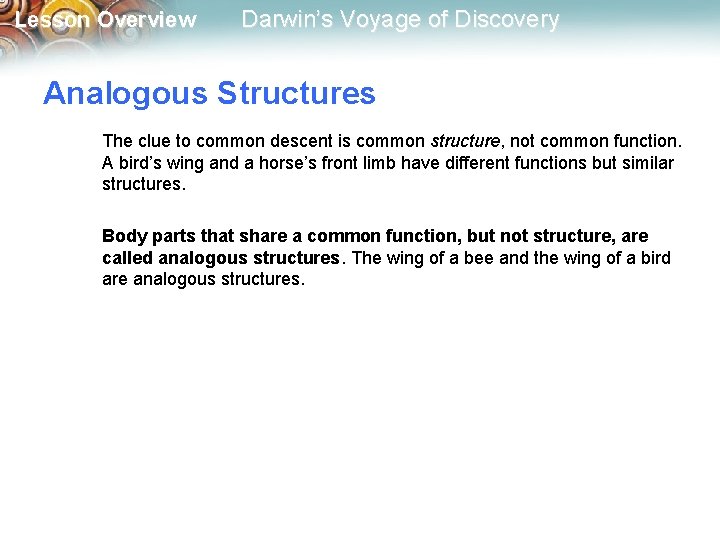 Lesson Overview Darwin's Voyage of Discovery

Analogous Structures

The clue to common descent is common structure, not common function. A bird's wing and a horse's front limb have different functions but similar structures.

Body parts that share a common function, but not structure, are called analogous structures. The wing of a bee and the wing of a bird are analogous structures.